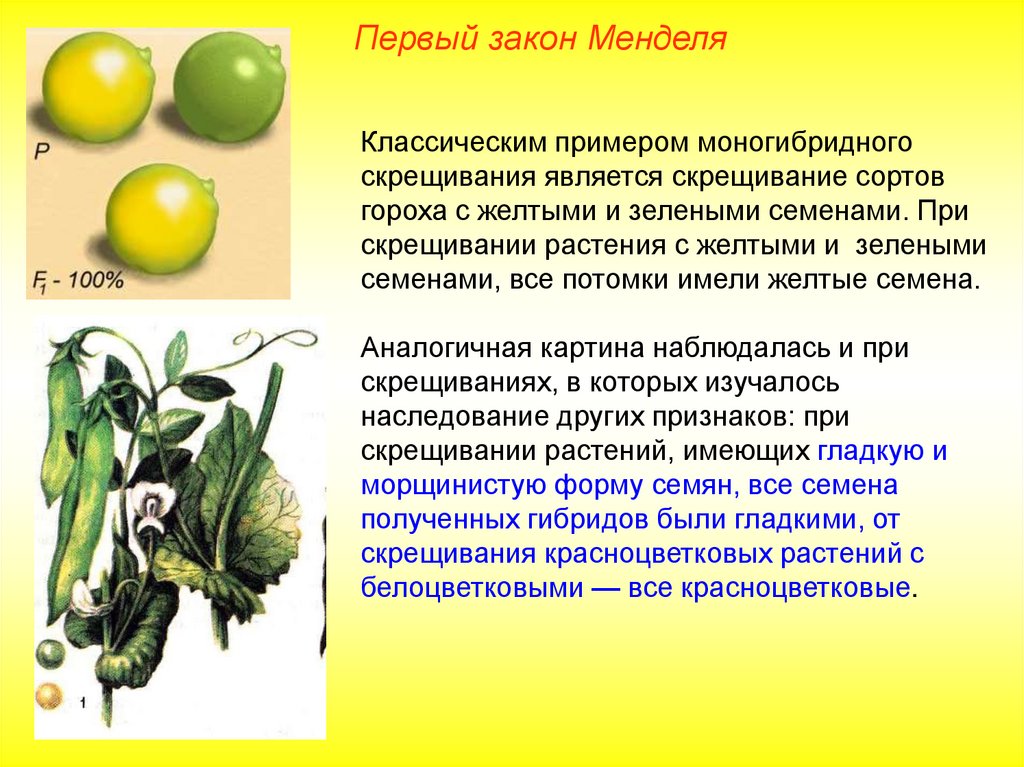 Первый закон Менделя

P

$F_1$ - 100%

Классическим примером моногибридного скрещивания является скрещивание сортов гороха с желтыми и зелеными семенами. При скрещивании растения с желтыми и зелеными семенами, все потомки имели желтые семена.

Аналогичная картина наблюдалась и при скрещиваниях, в которых изучалось наследование других признаков: при скрещивании растений, имеющих гладкую и морщинистую форму семян, все семена полученных гибридов были гладкими, от скрещивания красноцветковых растений с белоцветковыми — все красноцветковые.

1